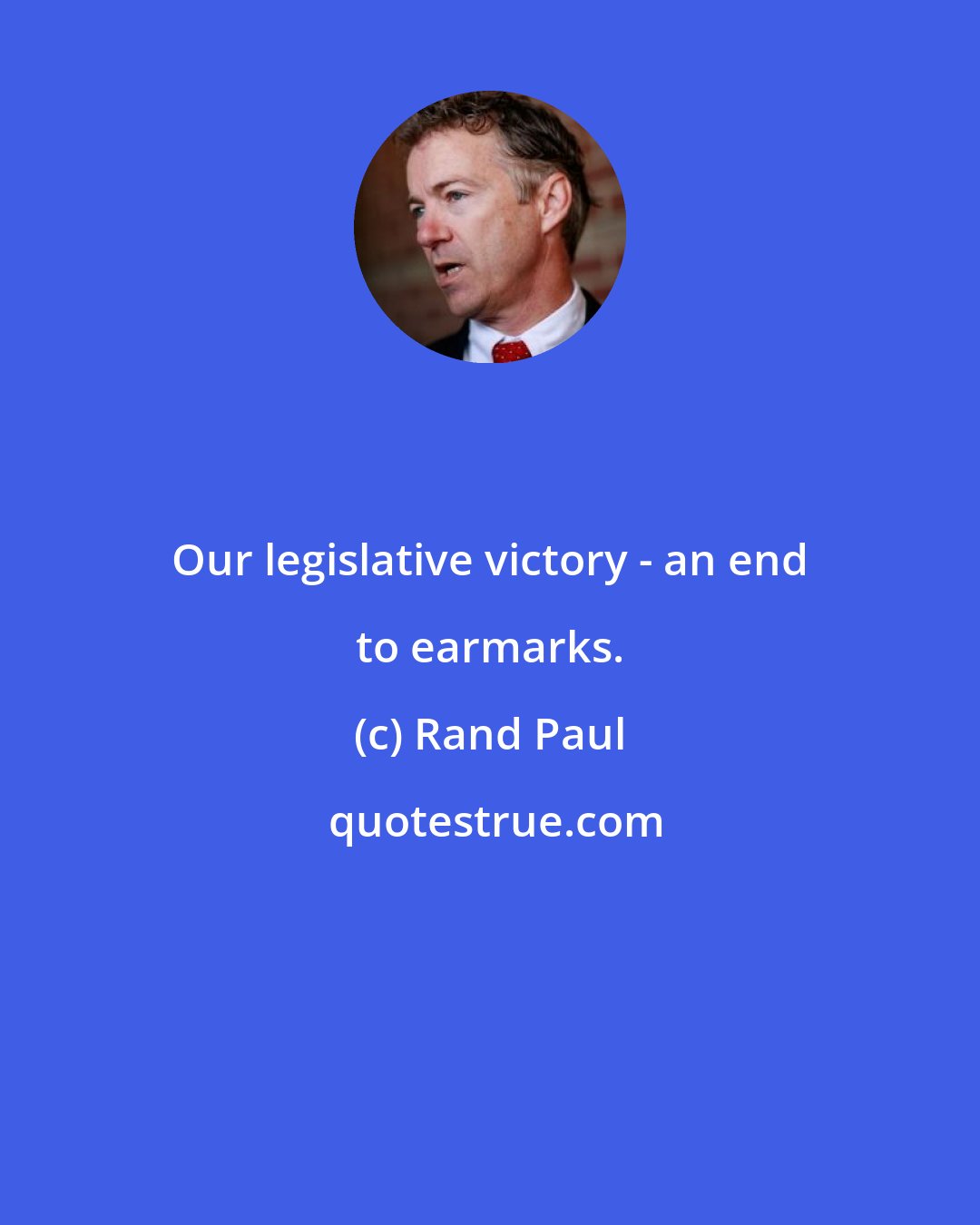 Our legislative victory - an end to earmarks.

(c) Rand Paul

quotestrue.com